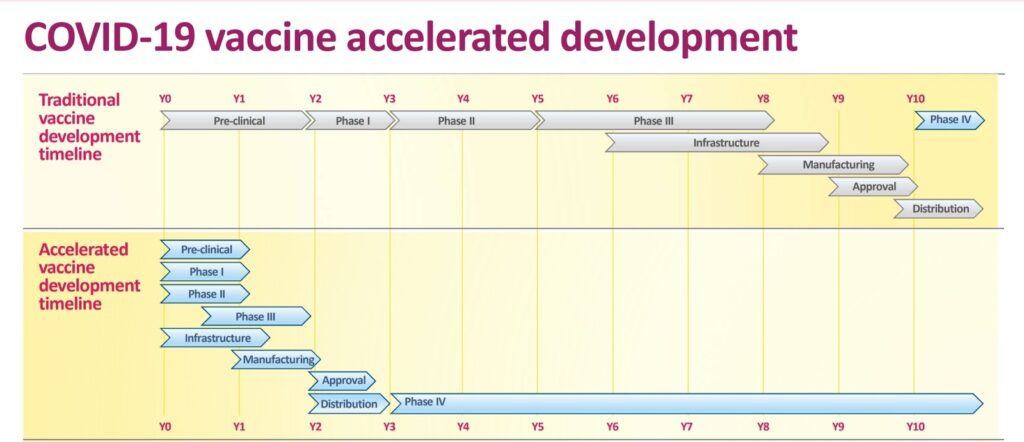 COVID-19 vaccine accelerated development

Traditional vaccine development timeline

Y0 Y1 Y2 Y3 Y4 Y5 Y6 Y7 Y8 Y9 Y10

Pre-clinical
Phase I
Phase II
Phase III
Phase IV
Infrastructure
Manufacturing
Approval
Distribution

Accelerated vaccine development timeline

Pre-clinical
Phase I
Phase II
Phase III
Infrastructure
Manufacturing
Approval
Distribution
Phase IV

Y0 Y1 Y2 Y3 Y4 Y5 Y6 Y7 Y8 Y9 Y10